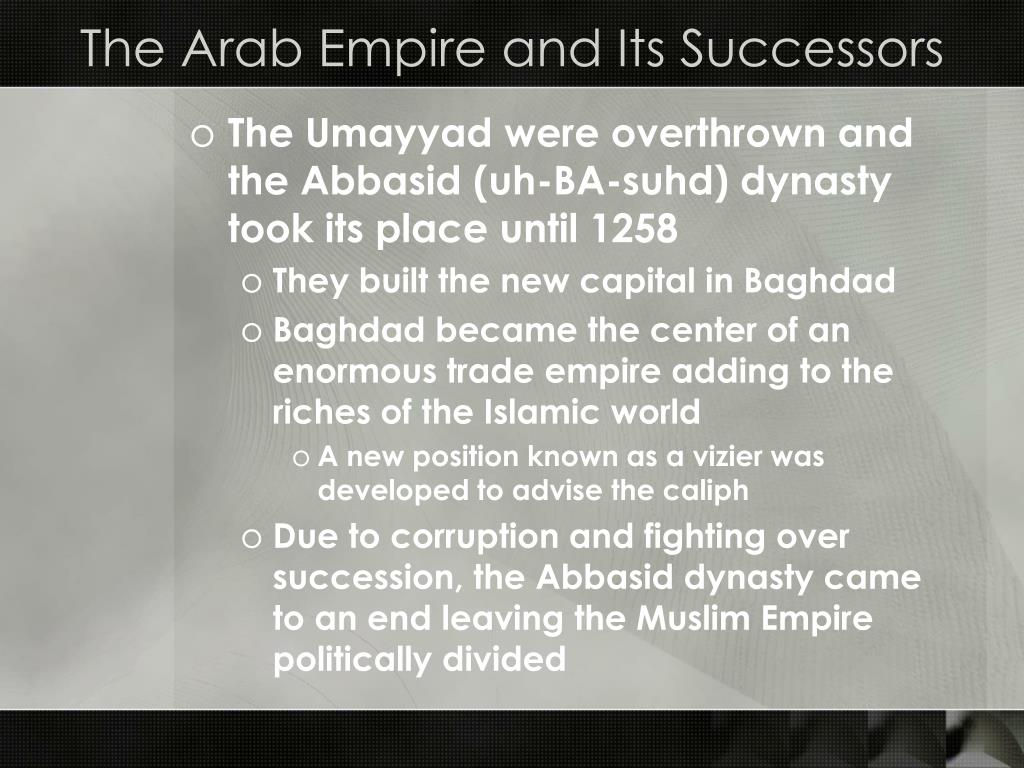 The Arab Empire and Its Successors

o The Umayyad were overthrown and the Abbasid (uh-BA-suhd) dynasty took its place until 1258

o They built the new capital in Baghdad

o Baghdad became the center of an enormous trade empire adding to the riches of the Islamic world

o A new position known as a vizier was developed to advise the caliph

o Due to corruption and fighting over succession, the Abbasid dynasty came to an end leaving the Muslim Empire politically divided